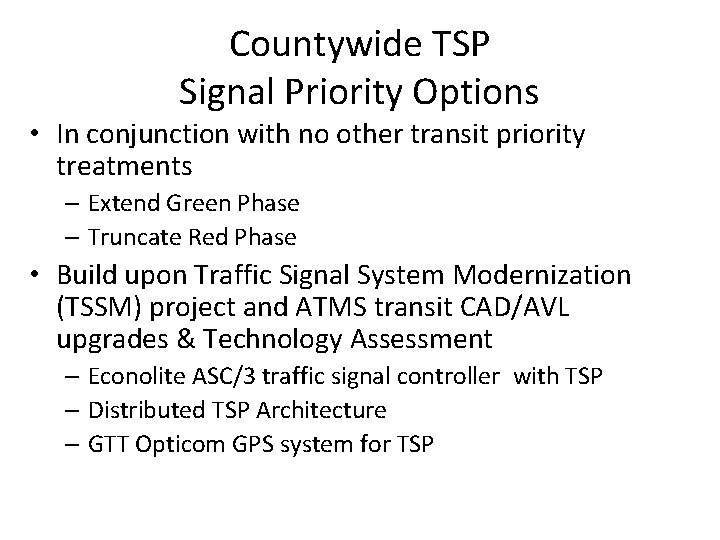 Countywide TSP
Signal Priority Options

• In conjunction with no other transit priority treatments
– Extend Green Phase
– Truncate Red Phase

• Build upon Traffic Signal System Modernization (TSSM) project and ATMS transit CAD/AVL upgrades & Technology Assessment
– Econolite ASC/3 traffic signal controller with TSP
– Distributed TSP Architecture
– GTT Opticom GPS system for TSP